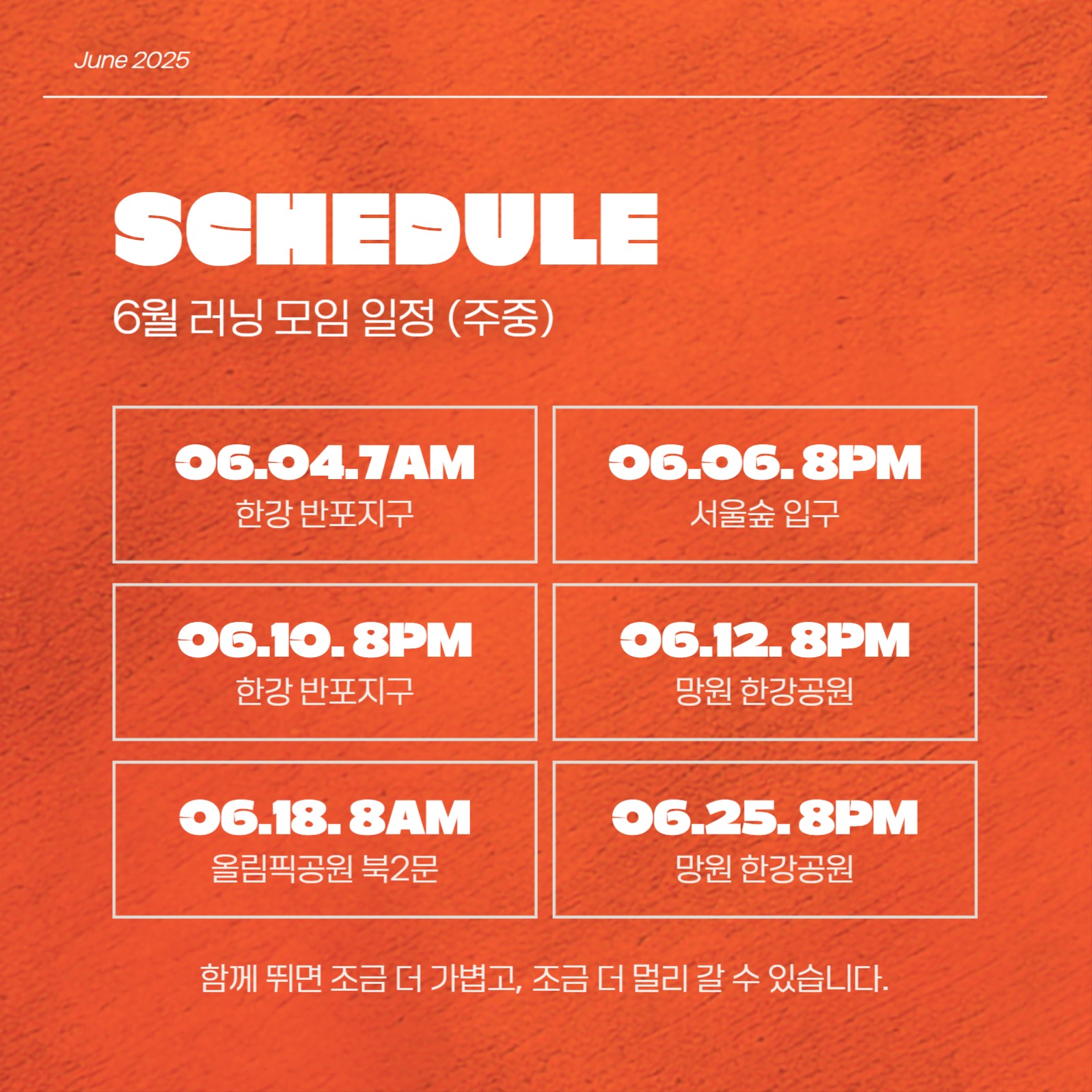 June 2025

SCHEDULE

6월 러닝 모임 일정 (주중)

06.04.7AM
한강 반포지구

06.06. 8PM
서울숲 입구

06.10. 8PM
한강 반포지구

06.12. 8PM
망원 한강공원

06.18. 8AM
올림픽공원 북2문

06.25. 8PM
망원 한강공원

함께 뛰면 조금 더 가볍고, 조금 더 멀리 갈 수 있습니다.